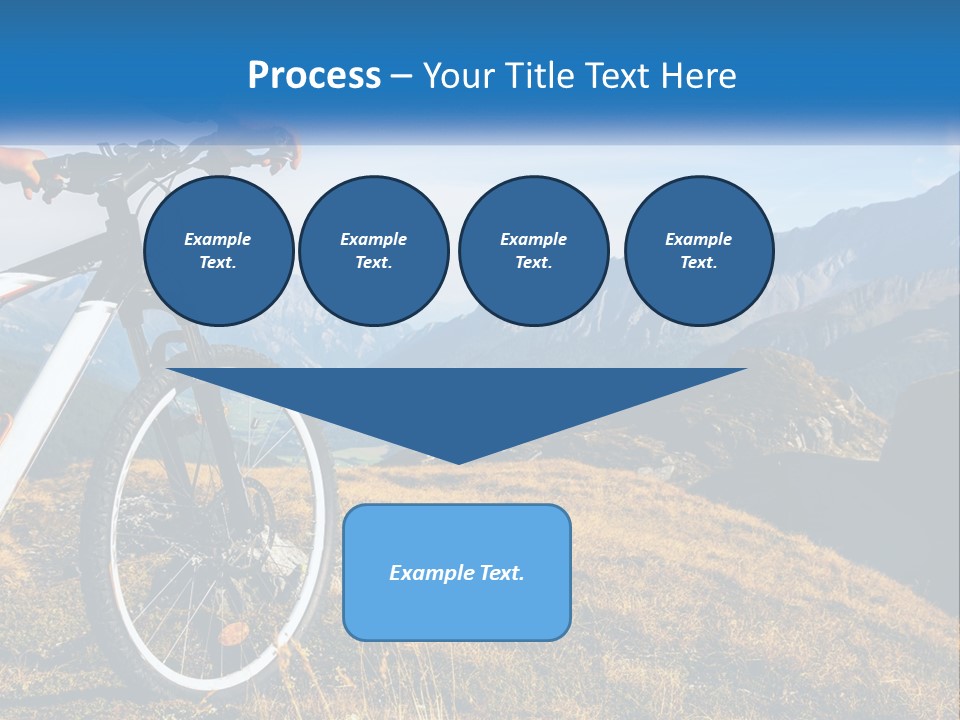 Process – Your Title Text Here

Example Text.

Example Text.

Example Text.

Example Text.

Example Text.